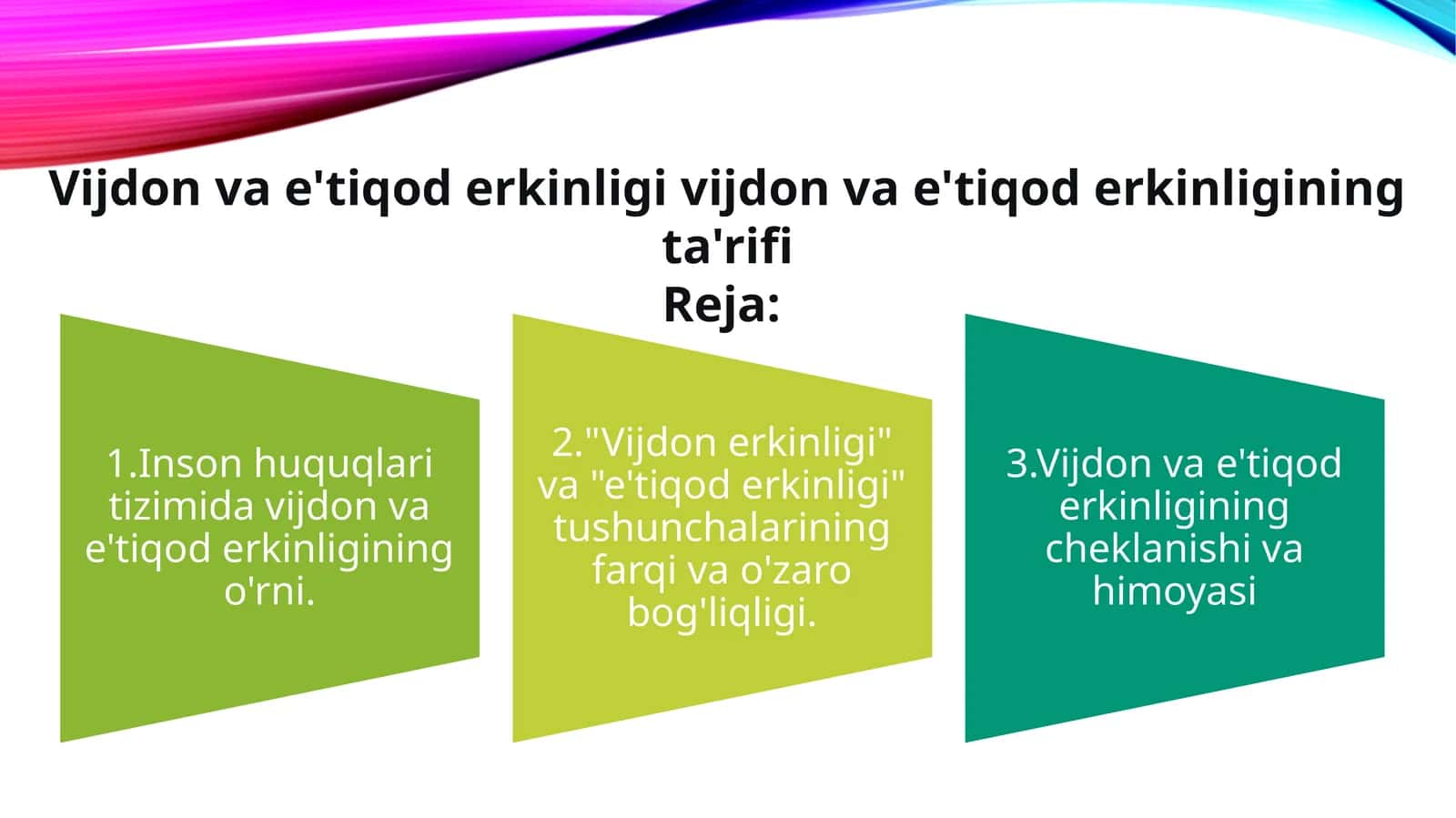 Vijdon va e'tiqod erkinligi vijdon va e'tiqod erkinligining ta'rifi
Reja:

1.Inson huquqlari tizimida vijdon va e'tiqod erkinligining o'rni.

2."Vijdon erkinligi" va "e'tiqod erkinligi" tushunchalarining farqi va o'zaro bog'liqligi.

3.Vijdon va e'tiqod erkinligining cheklanishi va himoyasi